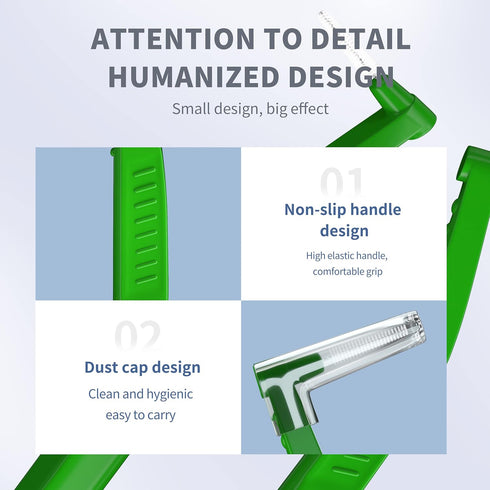 ATTENTION TO DETAIL
HUMANIZED DESIGN

Small design, big effect

01

Non-slip handle design

High elastic handle, comfortable grip

02

Dust cap design

Clean and hygienic easy to carry